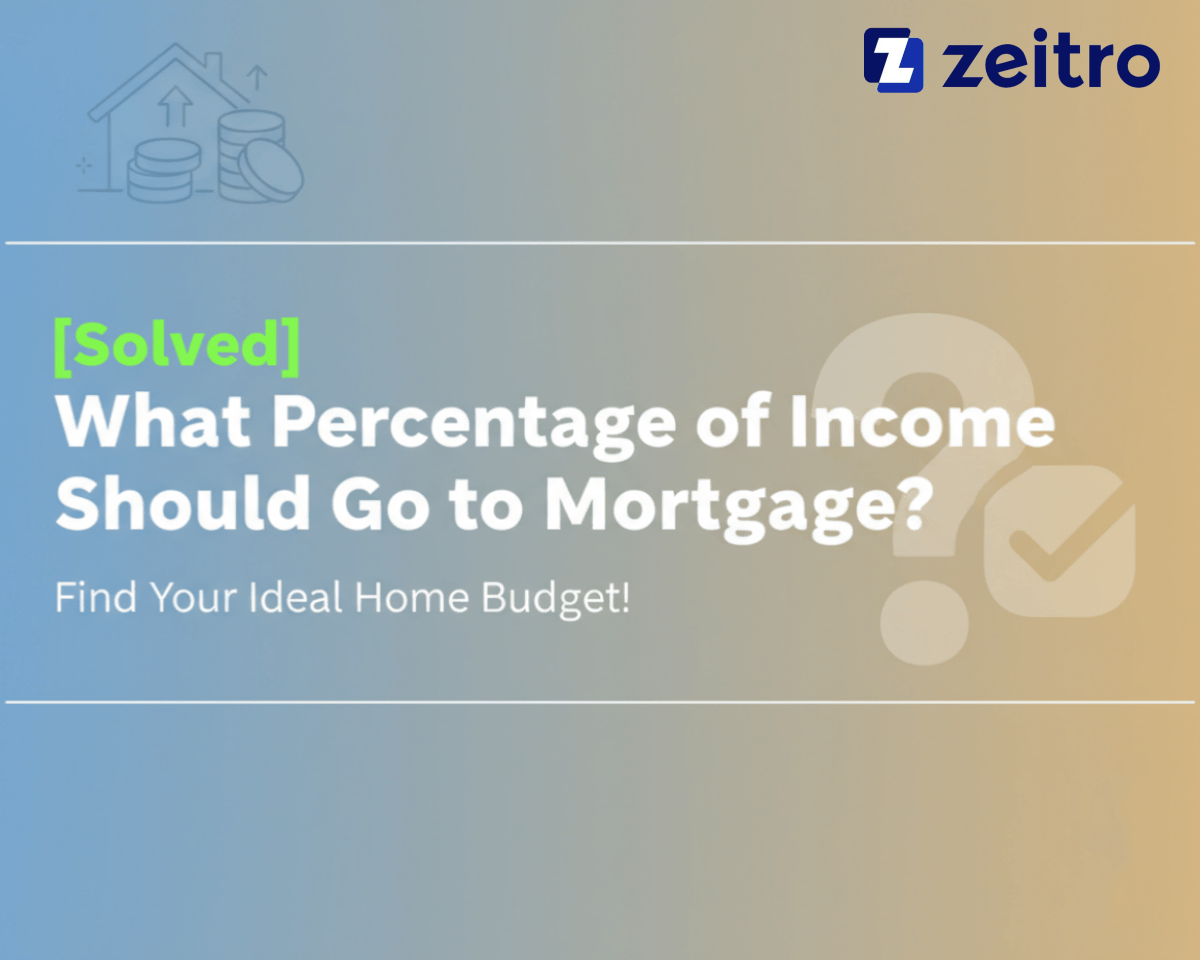 zeitro

[Solved]
What Percentage of Income Should Go to Mortgage?

Find Your Ideal Home Budget!